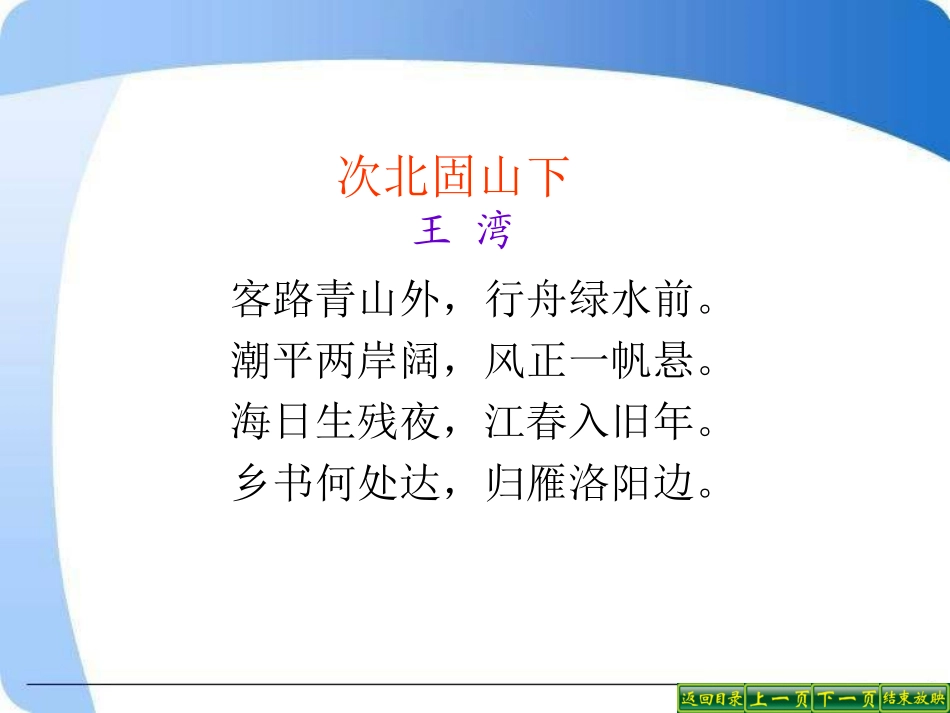 次北固山下
王 湾

客路青山外，行舟绿水前。
潮平两岸阔，风正一帆悬。
海日生残夜，江春入旧年。
乡书何处达，归雁洛阳边。

返回目录 上一页 下一页 结束放映